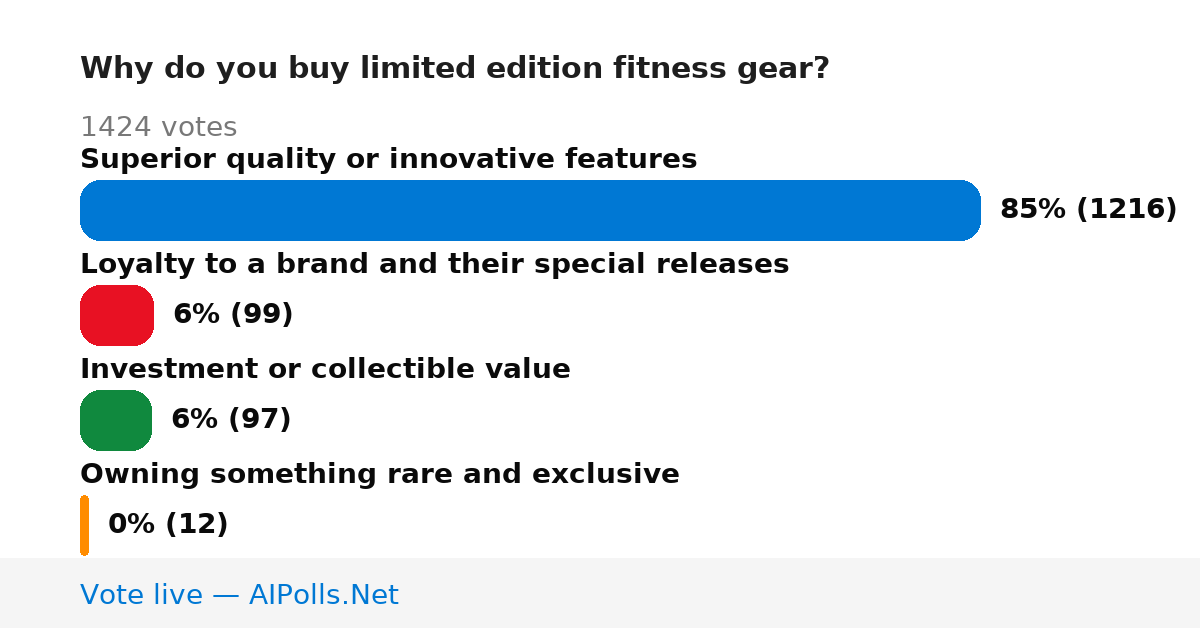 Why do you buy limited edition fitness gear?

1424 votes

Superior quality or innovative features

85% (1216)

Loyalty to a brand and their special releases

6% (99)

Investment or collectible value

6% (97)

Owning something rare and exclusive

0% (12)

Vote live — AIPolls.Net